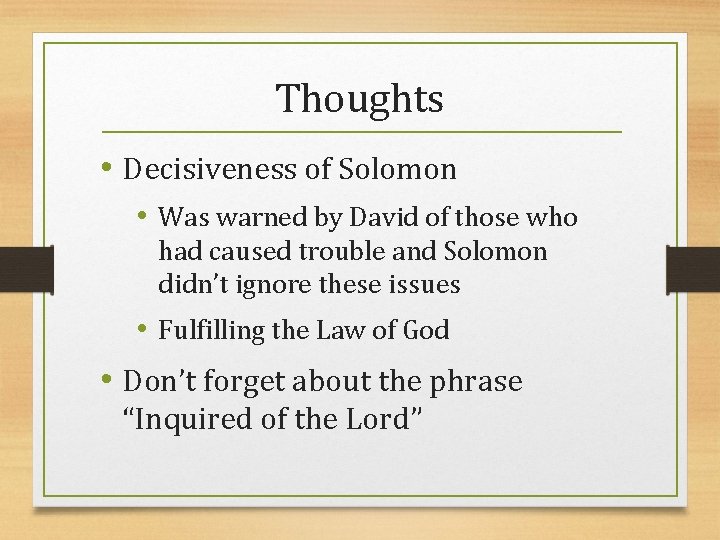 Thoughts

• Decisiveness of Solomon
  • Was warned by David of those who had caused trouble and Solomon didn’t ignore these issues
  • Fulfilling the Law of God
• Don’t forget about the phrase “Inquired of the Lord”